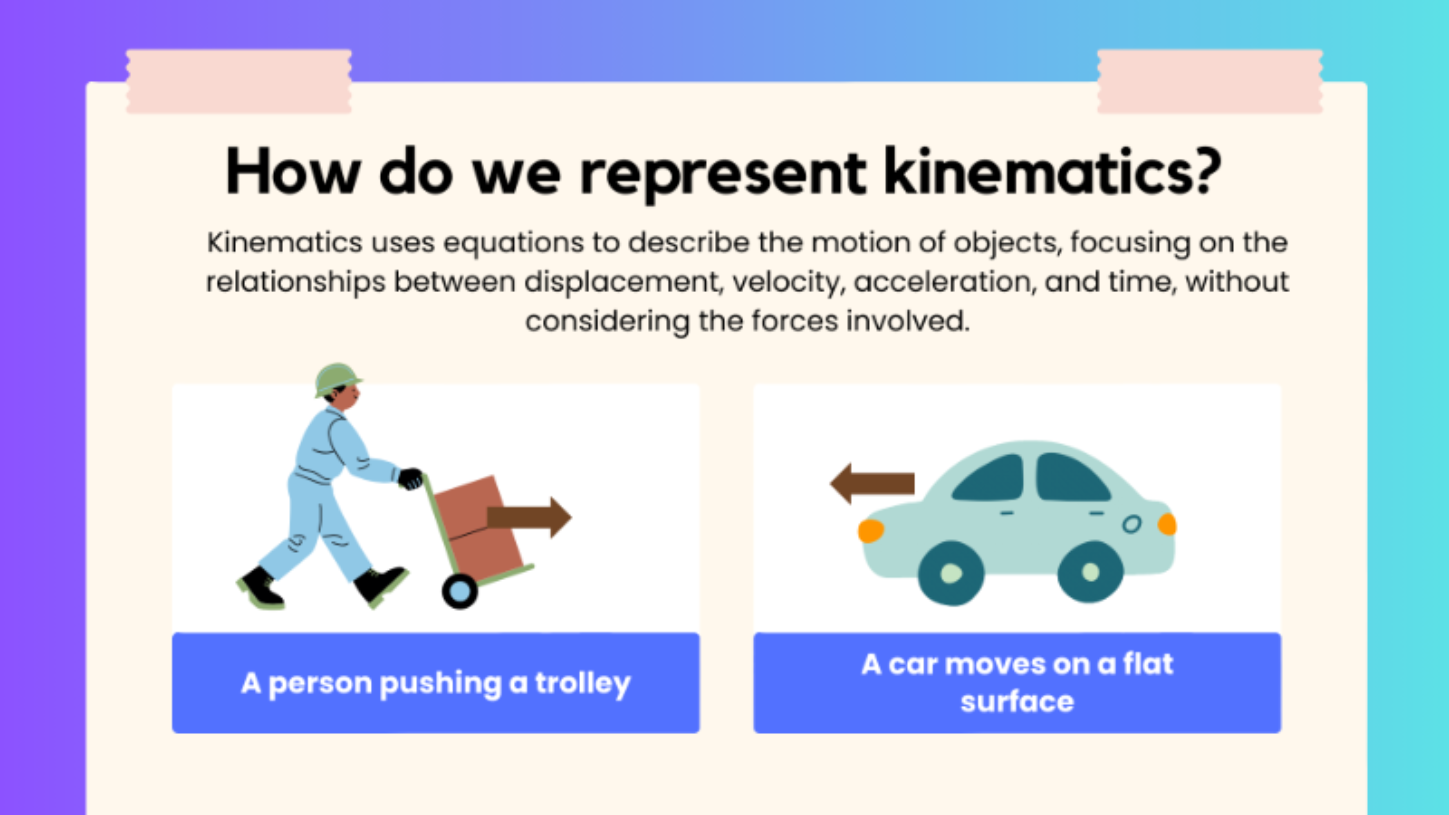 How do we represent kinematics?

Kinematics uses equations to describe the motion of objects, focusing on the relationships between displacement, velocity, acceleration, and time, without considering the forces involved.

A person pushing a trolley

A car moves on a flat surface